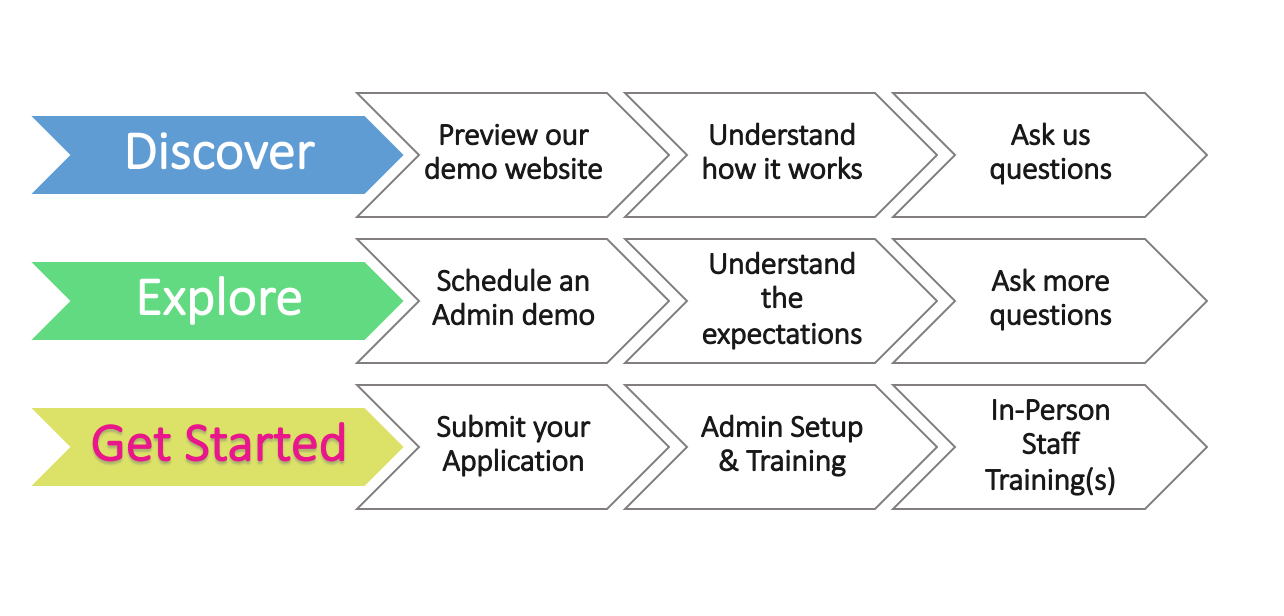 Discover

Preview our demo website

Understand how it works

Ask us questions

Explore

Schedule an Admin demo

Understand the expectations

Ask more questions

Get Started

Submit your Application

Admin Setup & Training

In-Person Staff Training(s)